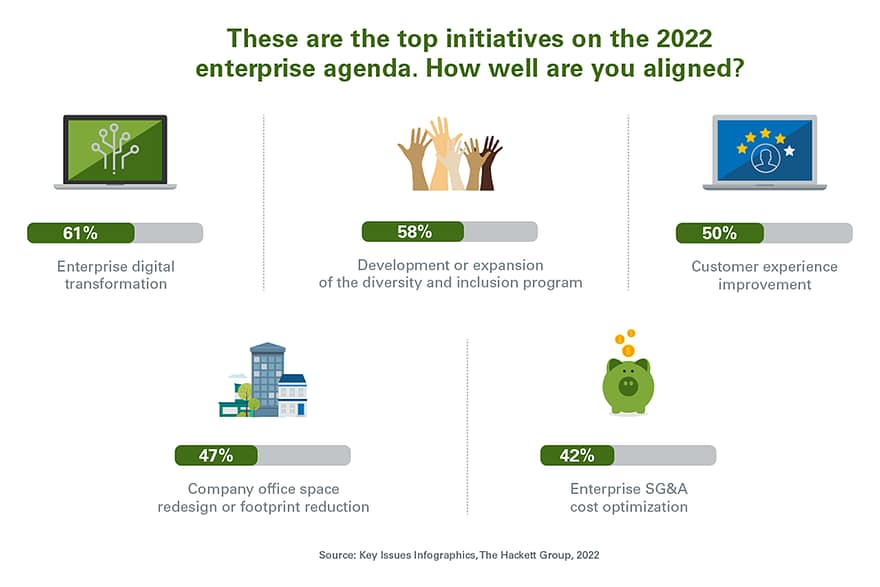 These are the top initiatives on the 2022 enterprise agenda. How well are you aligned?

61%

Enterprise digital transformation

58%

Development or expansion of the diversity and inclusion program

50%

Customer experience improvement

47%

Company office space redesign or footprint reduction

42%

Enterprise SG&A cost optimization

Source: Key Issues Infographics, The Hackett Group, 2022